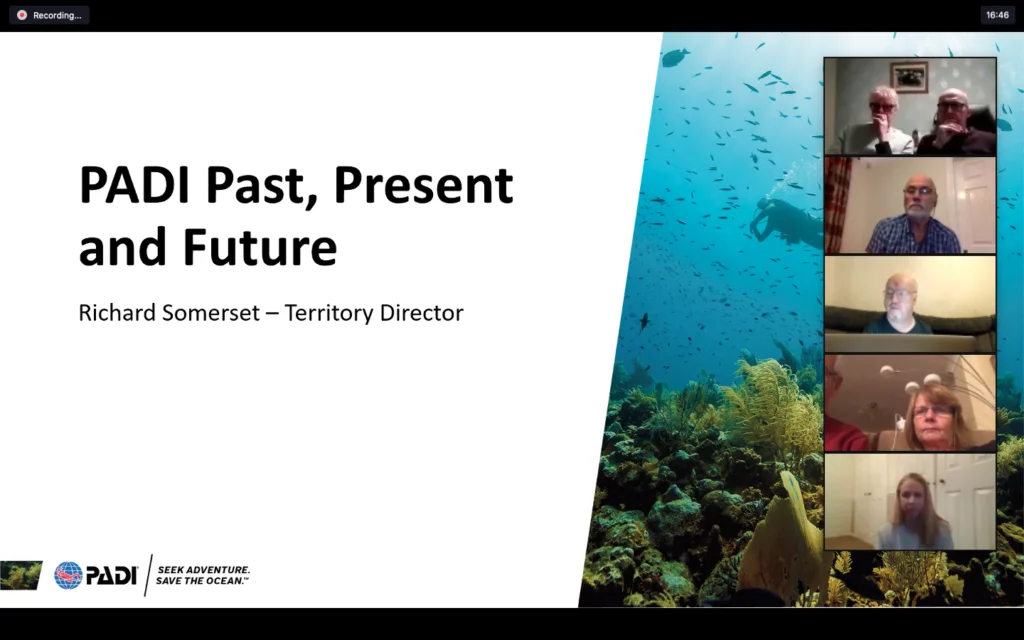 Recording...

16:46

PADI Past, Present and Future

Richard Somerset – Territory Director

PADI

SEEK ADVENTURE. SAVE THE OCEAN.™